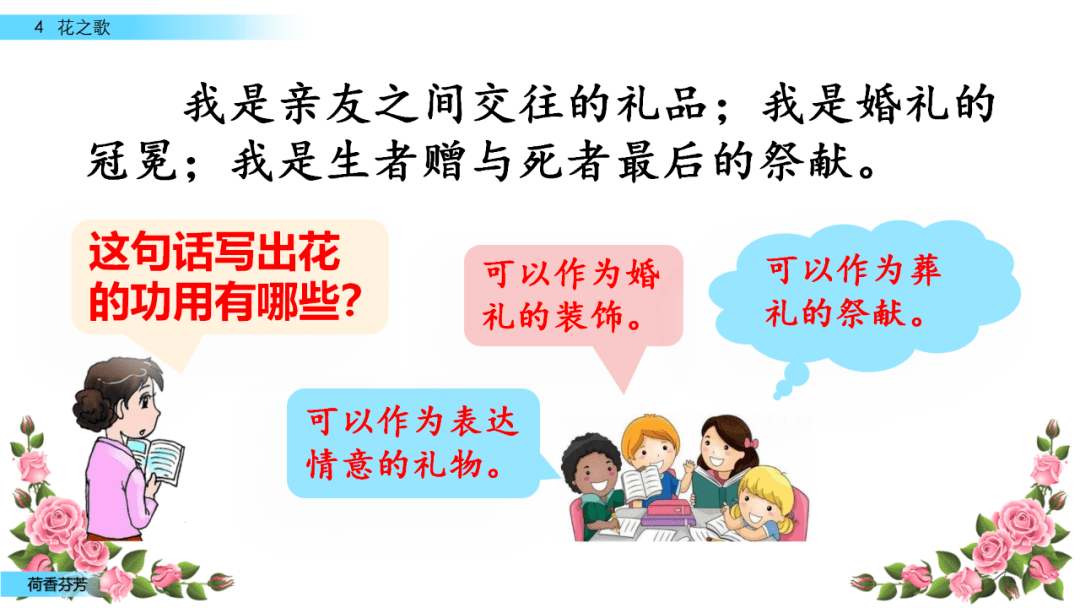 4 花之歌

我是亲友之间交往的礼品；我是婚礼的冠冕；我是生者赠与死者最后的祭献。

这句话写出花的功用有哪些？

可以作为婚礼的装饰。

可以作为葬礼的祭献。

可以作为表达情意的礼物。

荷香芬芳